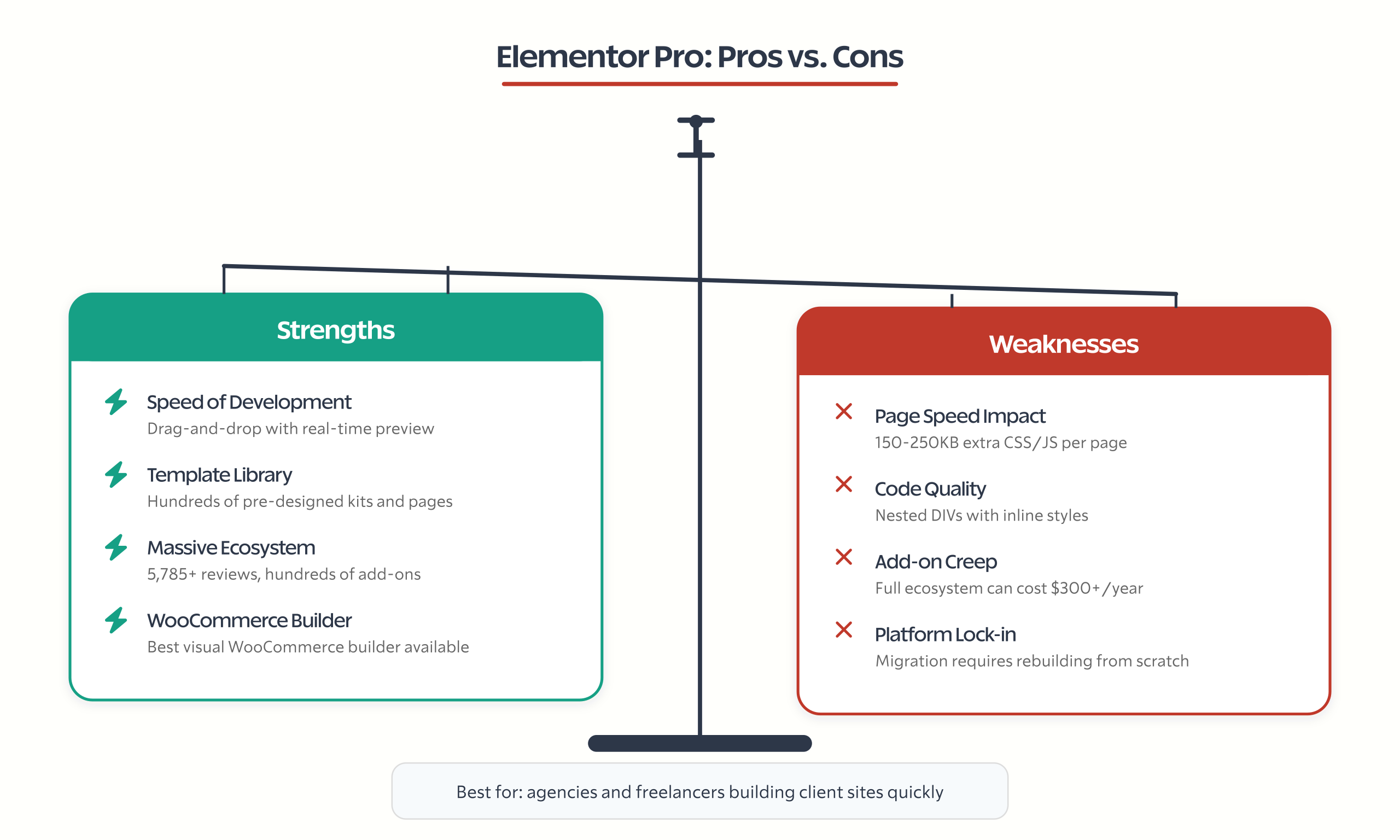 Elementor Pro: Pros vs. Cons

Strengths

Speed of Development
Drag-and-drop with real-time preview

Template Library
Hundreds of pre-designed kits and pages

Massive Ecosystem
5,785+ reviews, hundreds of add-ons

WooCommerce Builder
Best visual WooCommerce builder available

Weaknesses

Page Speed Impact
150-250KB extra CSS/JS per page

Code Quality
Nested DIVs with inline styles

Add-on Creep
Full ecosystem can cost $300+/year

Platform Lock-in
Migration requires rebuilding from scratch

Best for: agencies and freelancers building client sites quickly